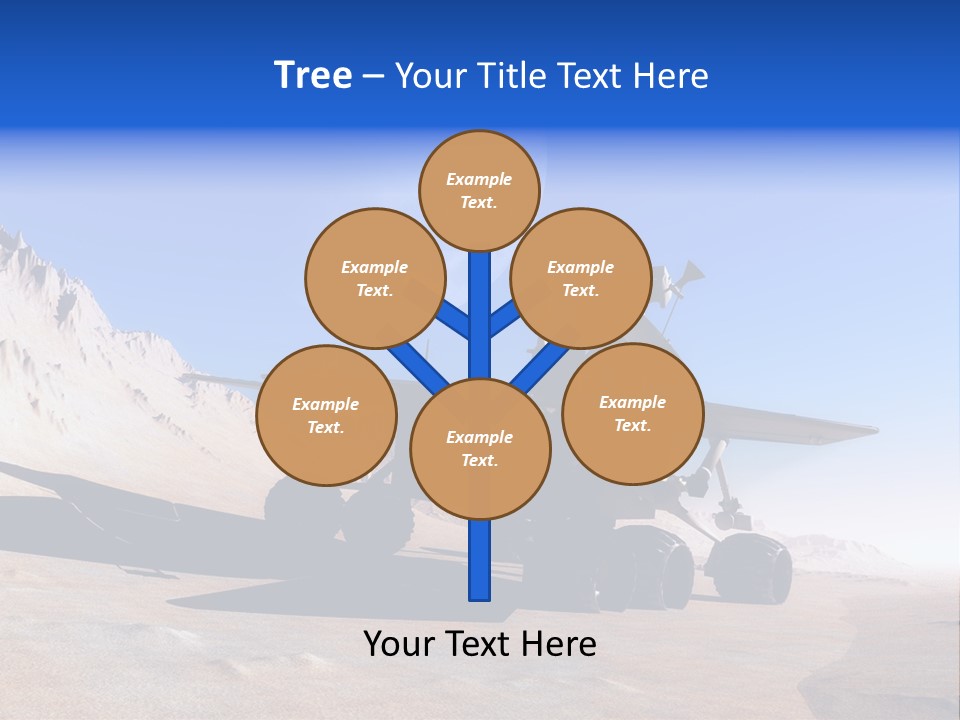 Tree – Your Title Text Here

Example Text.

Example Text.

Example Text.

Example Text.

Example Text.

Example Text.

Your Text Here